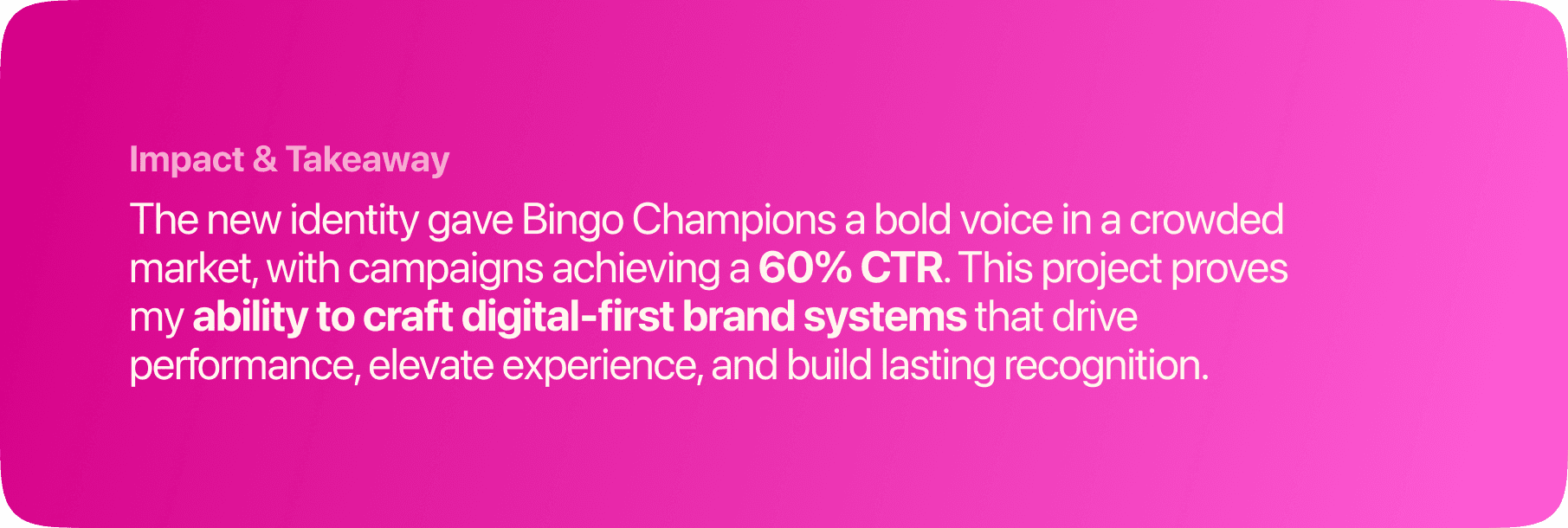 Impact & Takeaway

The new identity gave Bingo Champions a bold voice in a crowded market, with campaigns achieving a 60% CTR. This project proves my ability to craft digital-first brand systems that drive performance, elevate experience, and build lasting recognition.